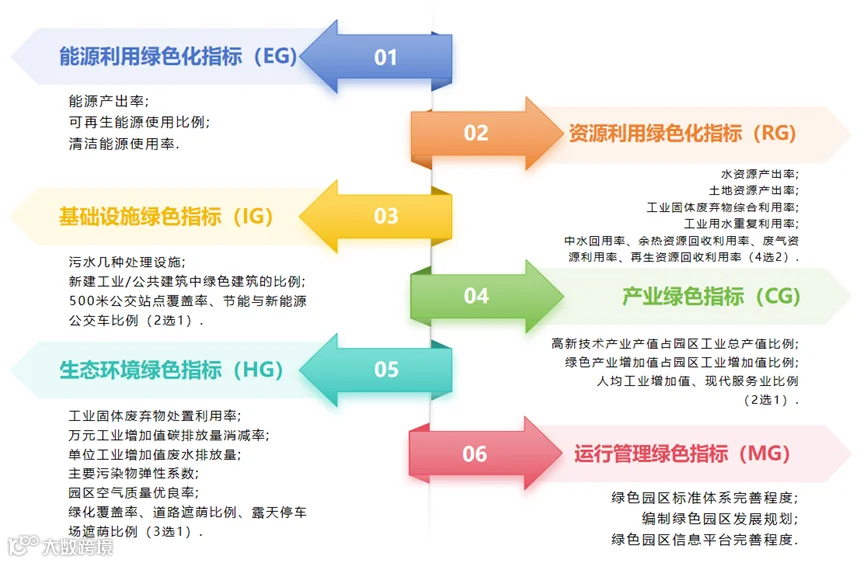 能源利用绿色化指标（EG）

01

能源产出率;
可再生能源使用比例;
清洁能源使用率.

02

资源利用绿色化指标（RG）

水资源产出率;
土地资源产出率;
工业固体废弃物综合利用率;
工业用水重复利用率;
中水回用率、余热资源回收利用率、废气资源利用率、再生资源回收利用率（4选2）.

基础设施绿色指标（IG）

03

污水几种处理设施;
新建工业/公共建筑中绿色建筑的比例;
500米公交站点覆盖率、节能与新能源公交车比例（2选1）.

04

产业绿色指标（CG）

高新技术产业产值占园区工业总产值比例;
绿色产业增加值占园区工业增加值比例;
人均工业增加值、现代服务业比例（2选1）.

生态环境绿色指标（HG）

05

工业固体废弃物处置利用率;
万元工业增加值碳排放量消减率;
单位工业增加值废水排放量;
主要污染物弹性系数;
园区空气质量优良率;
绿化覆盖率、道路遮荫比例、露天停车场遮荫比例（3选1）.

06

运行管理绿色指标（MG）

绿色园区标准体系完善程度;
编制绿色园区发展规划;
绿色园区信息平台完善程度.

大数跨境